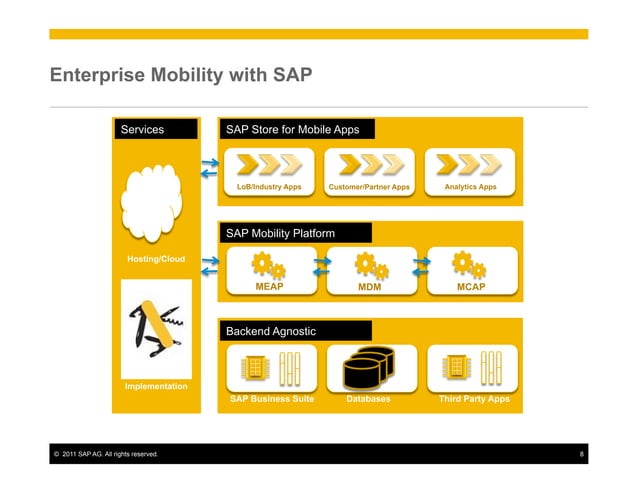 Enterprise Mobility with SAP

Services

Hosting/Cloud

Implementation

SAP Store for Mobile Apps

LoB/Industry Apps

Customer/Partner Apps

Analytics Apps

SAP Mobility Platform

MEAP

MDM

MCAP

Backend Agnostic

SAP Business Suite

Databases

Third Party Apps

© 2011 SAP AG. All rights reserved. 8